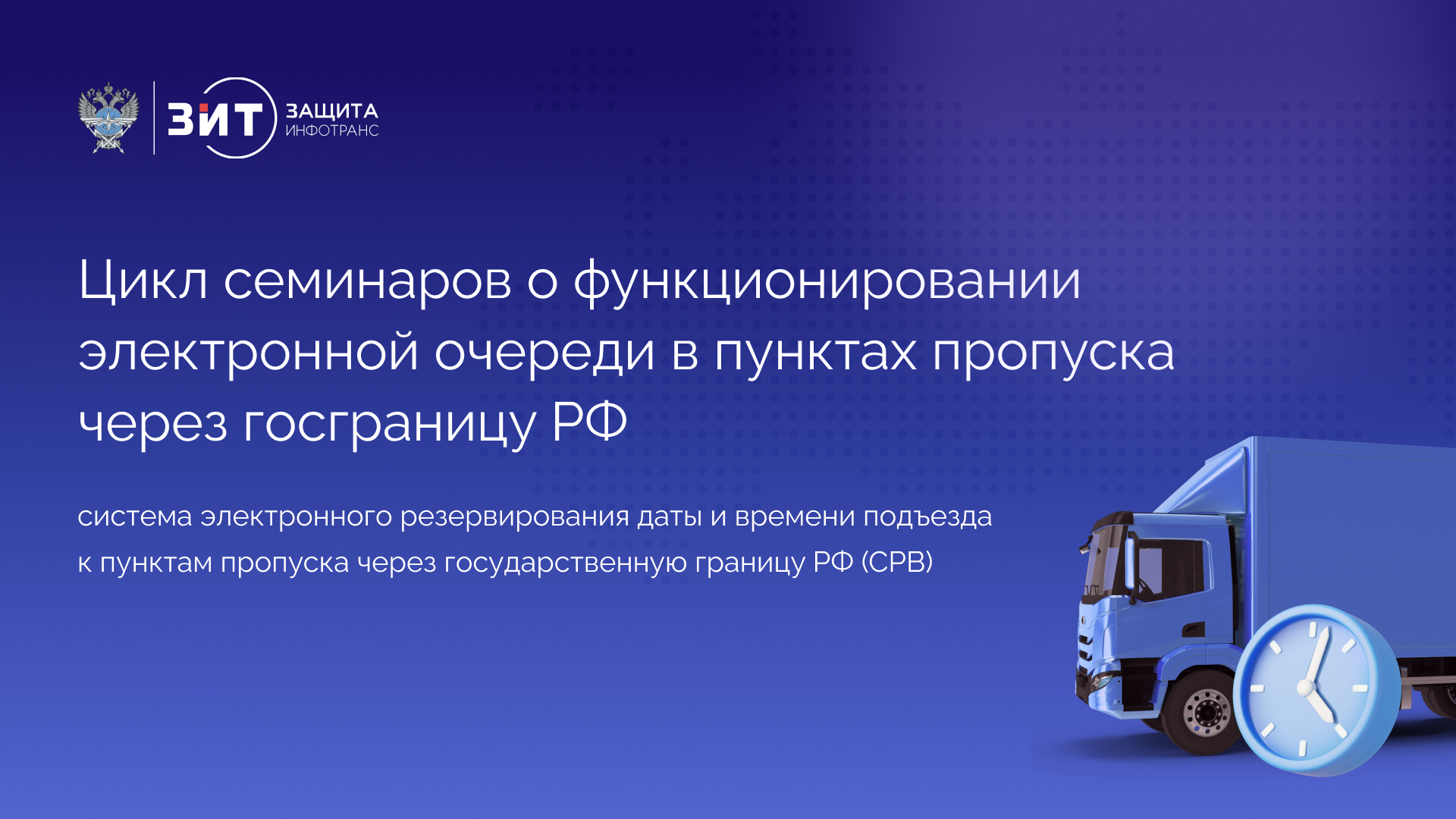 ЗИТ ЗАЩИТА ИНФОТРАНС

Цикл семинаров о функционировании электронной очереди в пунктах пропуска через госграницу РФ

система электронного резервирования даты и времени подъезда к пунктам пропуска через государственную границу РФ (СРВ)